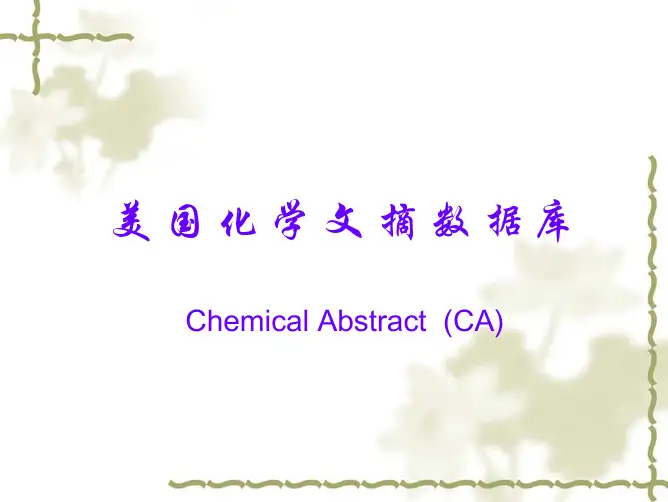 美国化学文摘数据库

Chemical Abstract (CA)